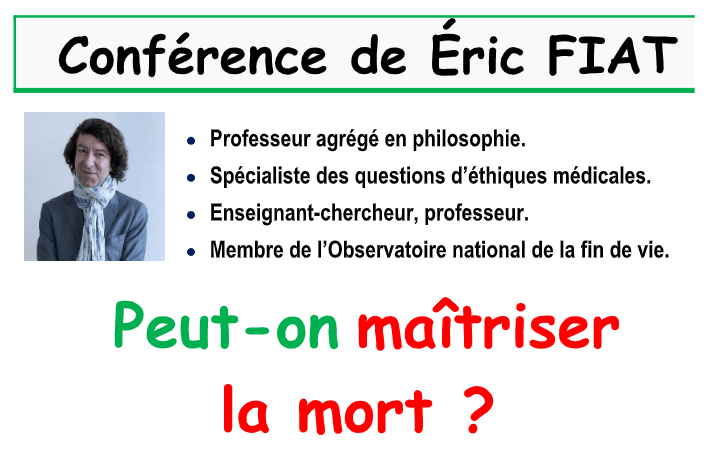 Conférence de Éric FIAT

- Professeur agrégé en philosophie.
- Spécialiste des questions d'éthiques médicales.
- Enseignant-chercheur, professeur.
- Membre de l'Observatoire national de la fin de vie.

Peut-on maîtriser la mort ?